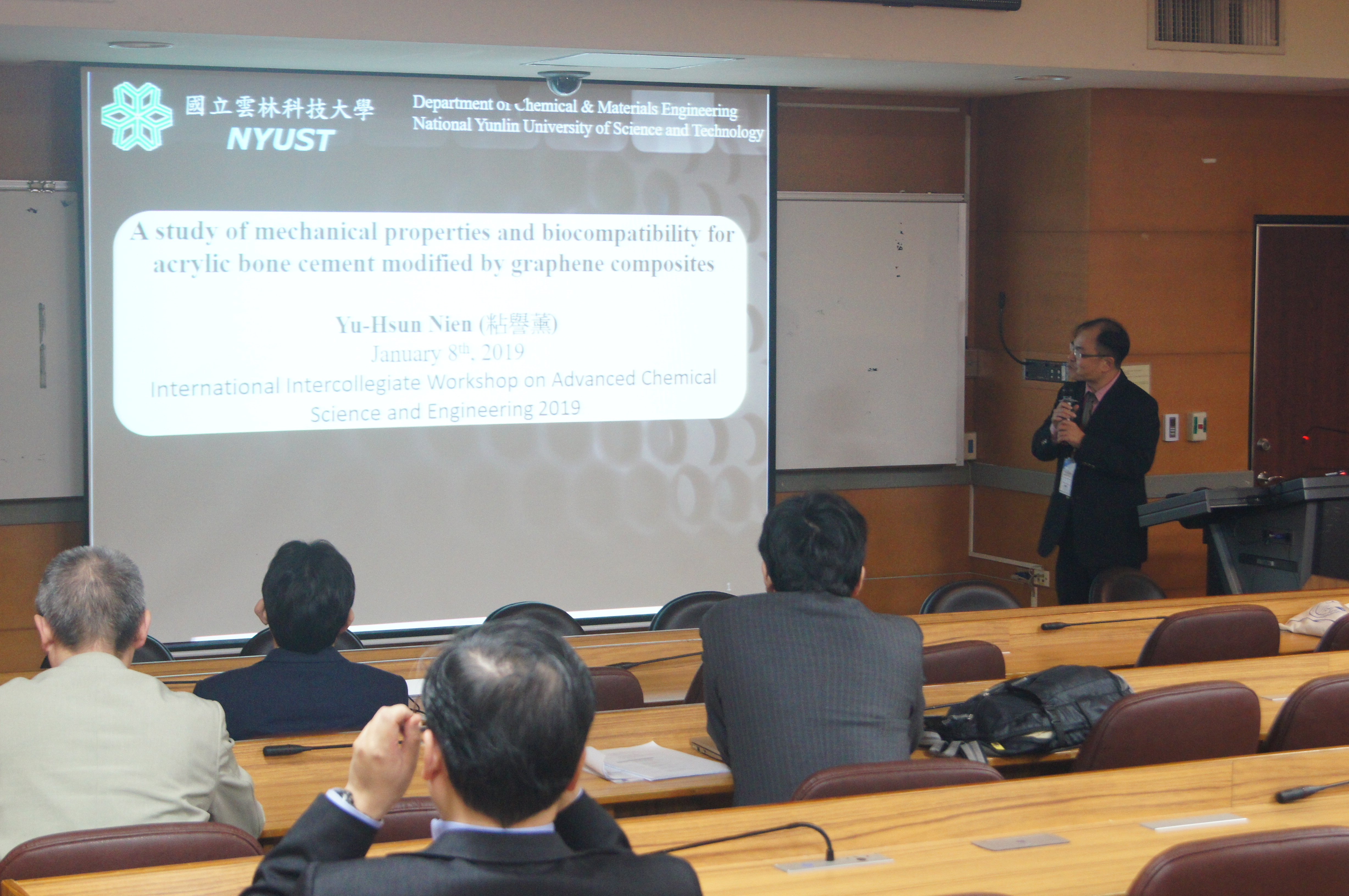 國立雲林科技大學
NYUST

Department of Chemical & Materials Engineering
National Yunlin University of Science and Technology

A study of mechanical properties and biocompatibility for acrylic bone cement modified by graphene composites

Yu-Hsun Nien (粘譽薰)
January $8^{th}$, 2019
International Intercollegiate Workshop on Advanced Chemical Science and Engineering 2019